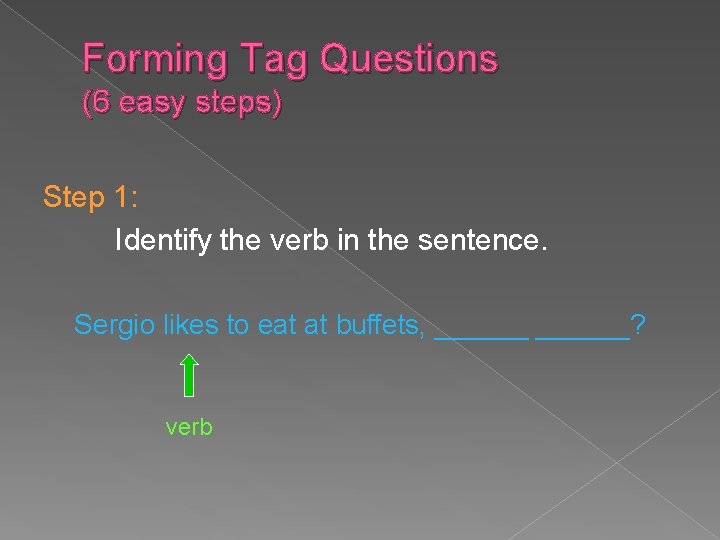 Forming Tag Questions
(6 easy steps)

Step 1:
Identify the verb in the sentence.

Sergio likes to eat at buffets, ______ ______?

verb